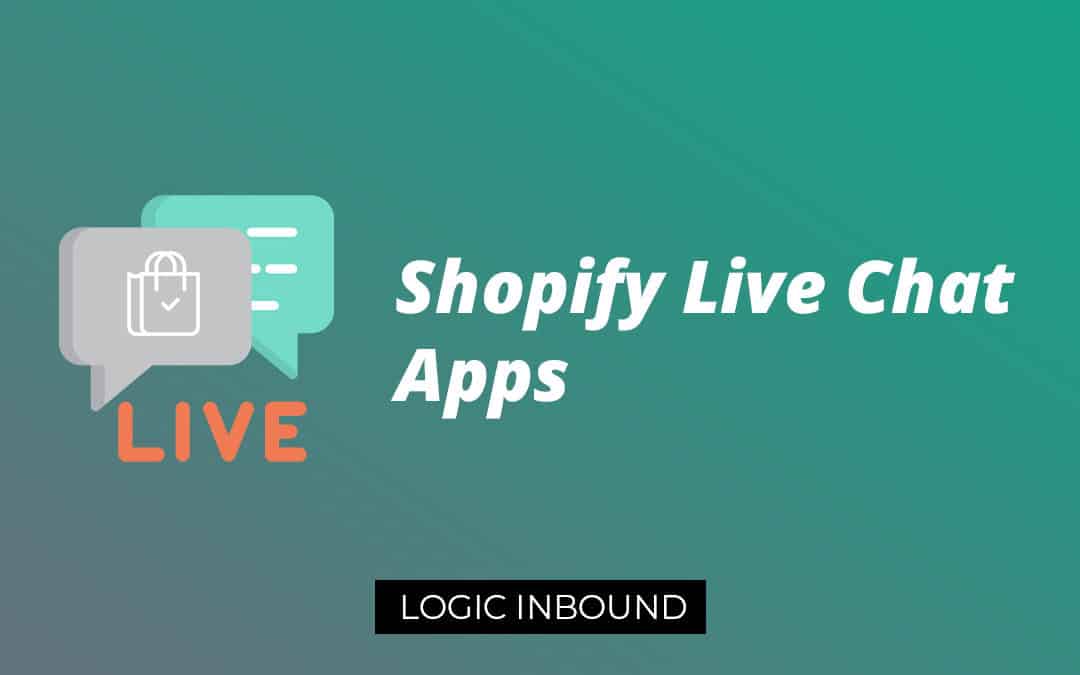 LIVE

Shopify Live Chat Apps

LOGIC INBOUND